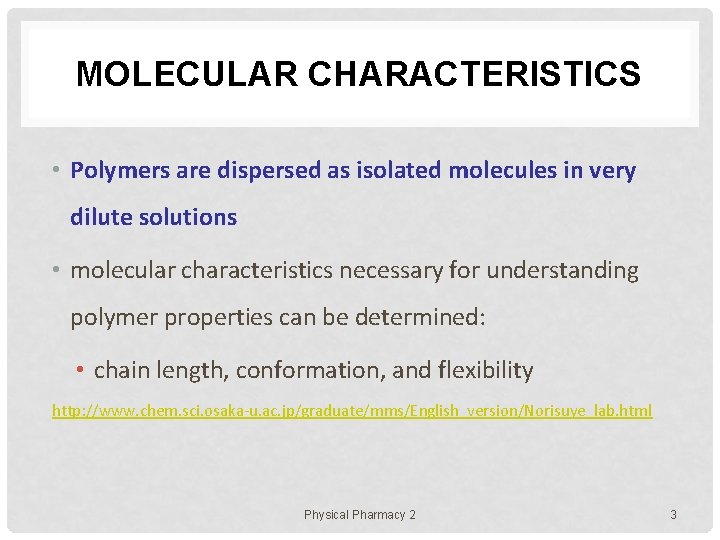 MOLECULAR CHARACTERISTICS

• Polymers are dispersed as isolated molecules in very dilute solutions

• molecular characteristics necessary for understanding polymer properties can be determined:

• chain length, conformation, and flexibility

http://www.chem.sci.osaka-u.ac.jp/graduate/mms/English_version/Norisuye_lab.html

Physical Pharmacy 2

3